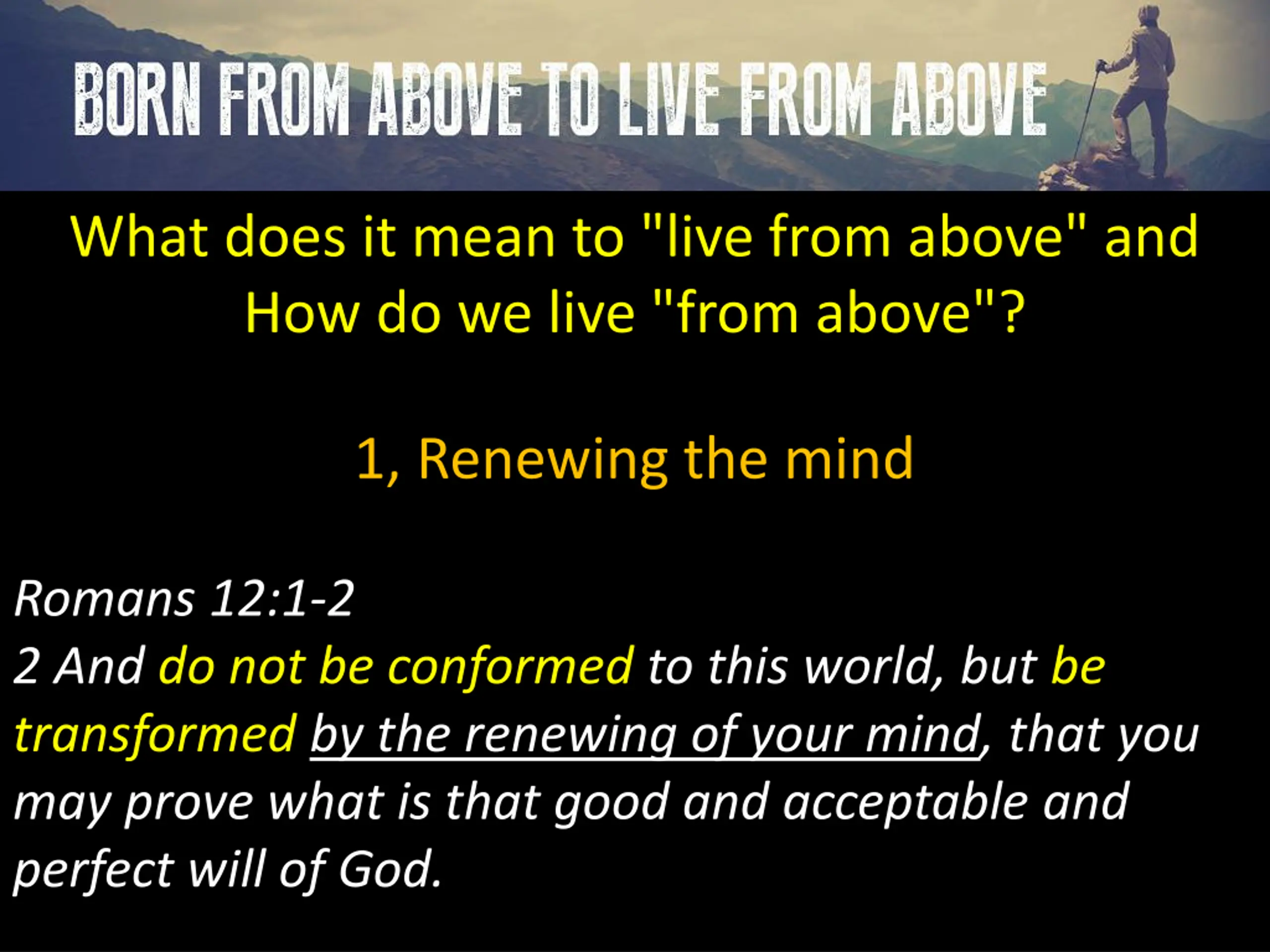 BORN FROM ABOVE TO LIVE FROM ABOVE

What does it mean to "live from above" and How do we live "from above"?

1, Renewing the mind

Romans 12:1-2
2 And do not be conformed to this world, but be transformed by the renewing of your mind, that you may prove what is that good and acceptable and perfect will of God.